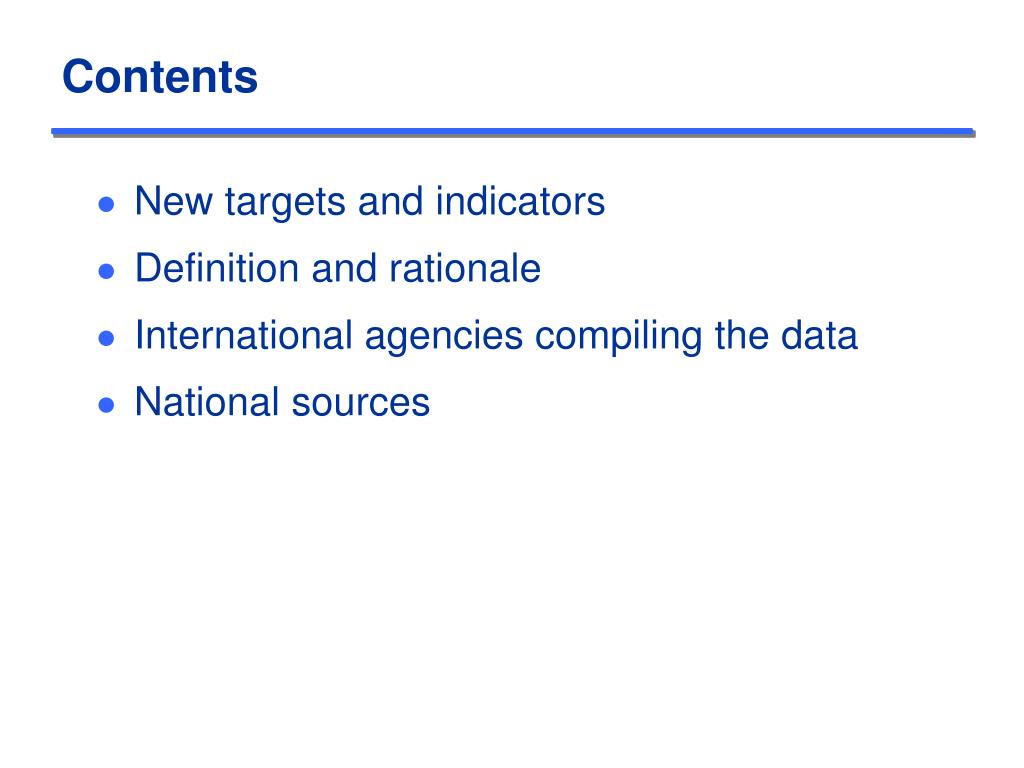 Contents

- New targets and indicators
- Definition and rationale
- International agencies compiling the data
- National sources